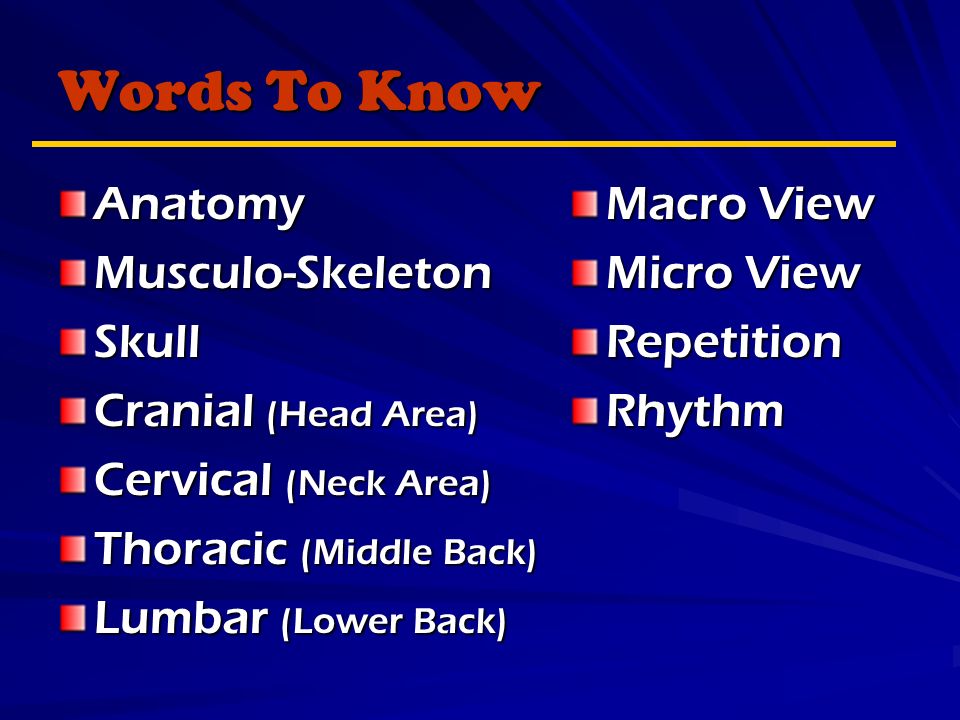 Words To Know

Anatomy
Musculo-Skeleton
Skull
Cranial (Head Area)
Cervical (Neck Area)
Thoracic (Middle Back)
Lumbar (Lower Back)

Macro View
Micro View
Repetition
Rhythm